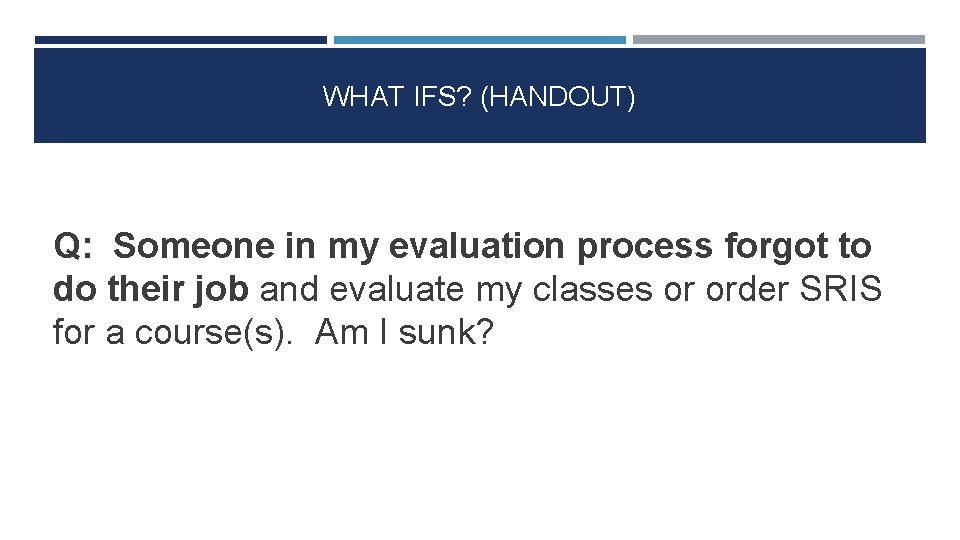 WHAT IFS? (HANDOUT)

Q: Someone in my evaluation process forgot to do their job and evaluate my classes or order SRIS for a course(s). Am I sunk?